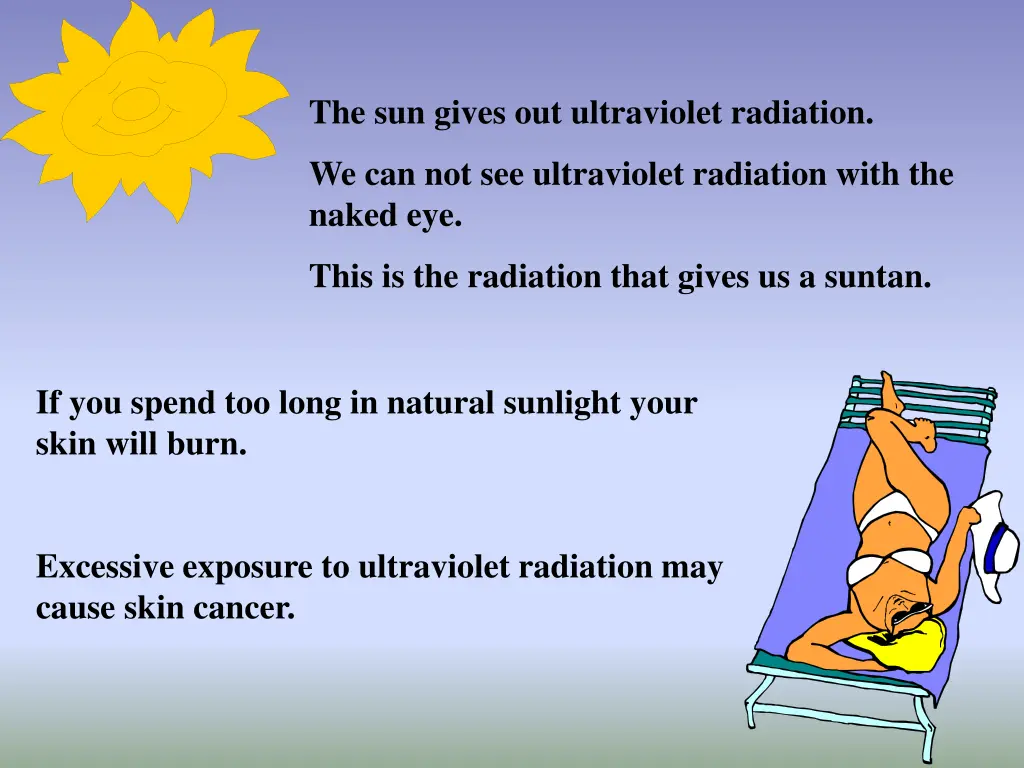 The sun gives out ultraviolet radiation.

We can not see ultraviolet radiation with the naked eye.

This is the radiation that gives us a suntan.

If you spend too long in natural sunlight your skin will burn.

Excessive exposure to ultraviolet radiation may cause skin cancer.